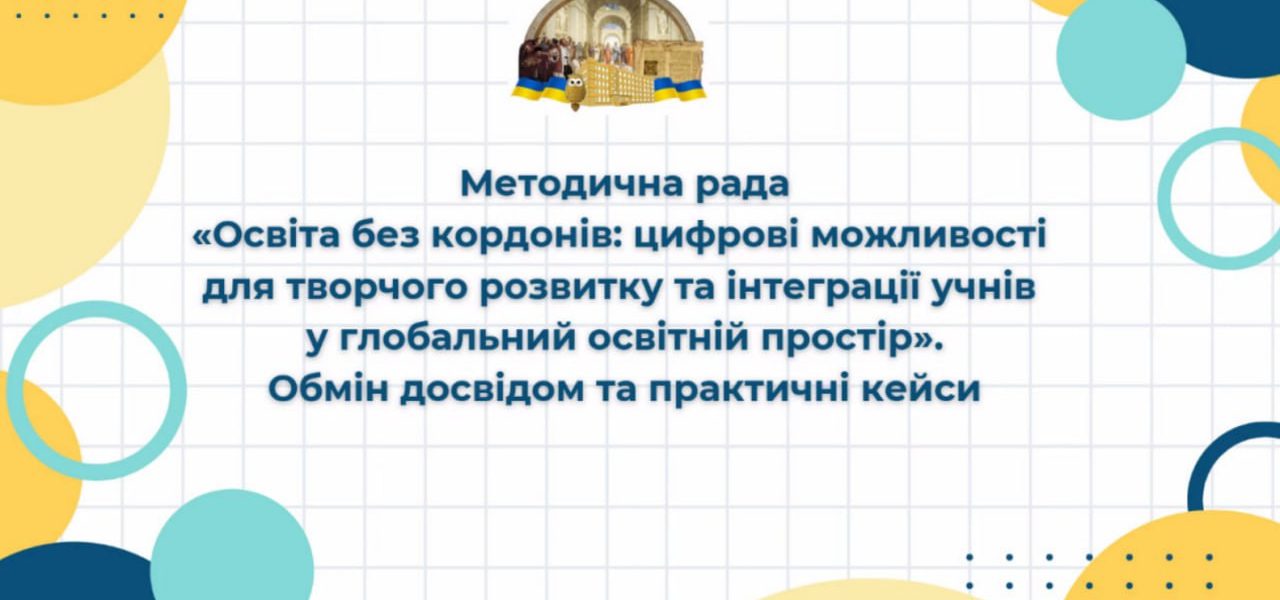 Методична рада
«Освіта без кордонів: цифрові можливості для творчого розвитку та інтеграції учнів у глобальний освітній простір».
Обмін досвідом та практичні кейси